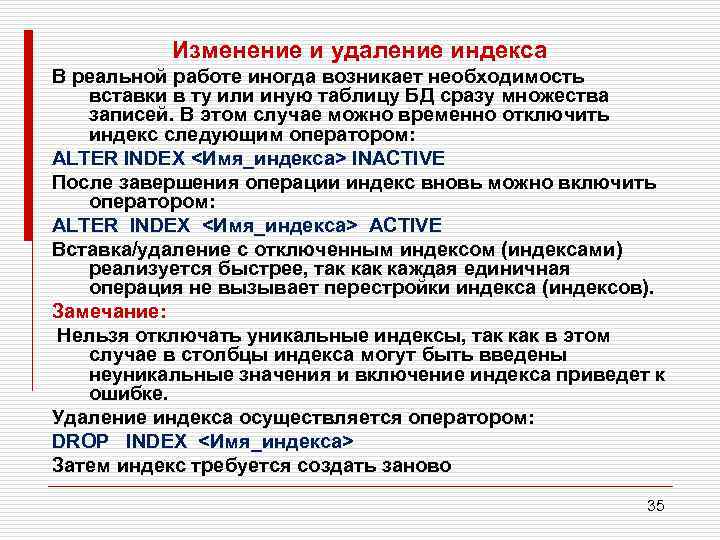 Изменение и удаление индекса

В реальной работе иногда возникает необходимость вставки в ту или иную таблицу БД сразу множества записей. В этом случае можно временно отключить индекс следующим оператором:

ALTER INDEX <Имя_индекса> INACTIVE

После завершения операции индекс вновь можно включить оператором:

ALTER INDEX <Имя_индекса> ACTIVE

Вставка/удаление с отключенным индексом (индексами) реализуется быстрее, так как каждая единичная операция не вызывает перестройки индекса (индексов).

Замечание:

Нельзя отключать уникальные индексы, так как в этом случае в столбцы индекса могут быть введены неуникальные значения и включение индекса приведет к ошибке.

Удаление индекса осуществляется оператором:

DROP INDEX <Имя_индекса>

Затем индекс требуется создать заново

35